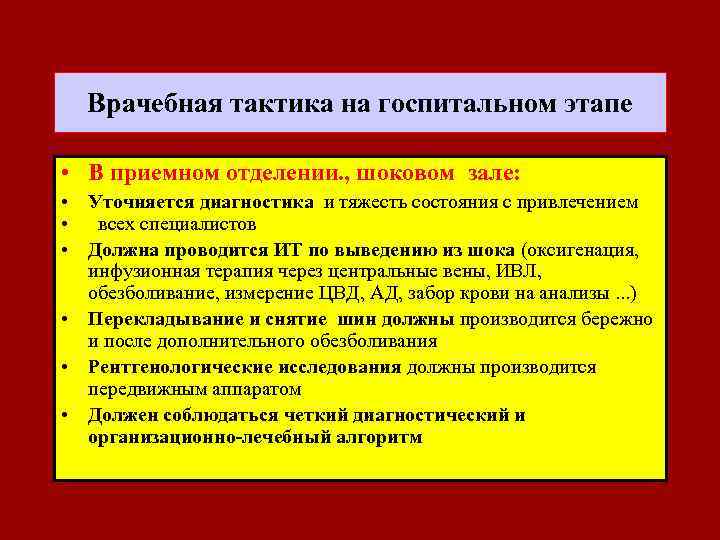 Врачебная тактика на госпитальном этапе

• В приемном отделении., шоковом зале:
• Уточняется диагностика и тяжесть состояния с привлечением
• всех специалистов
• Должна проводится ИТ по выведению из шока (оксигенация, инфузионная терапия через центральные вены, ИВЛ, обезболивание, измерение ЦВД, АД, забор крови на анализы ...)
• Перекладывание и снятие шин должны производится бережно и после дополнительного обезболивания
• Рентгенологические исследования должны производится передвижным аппаратом
• Должен соблюдаться четкий диагностический и организационно-лечебный алгоритм